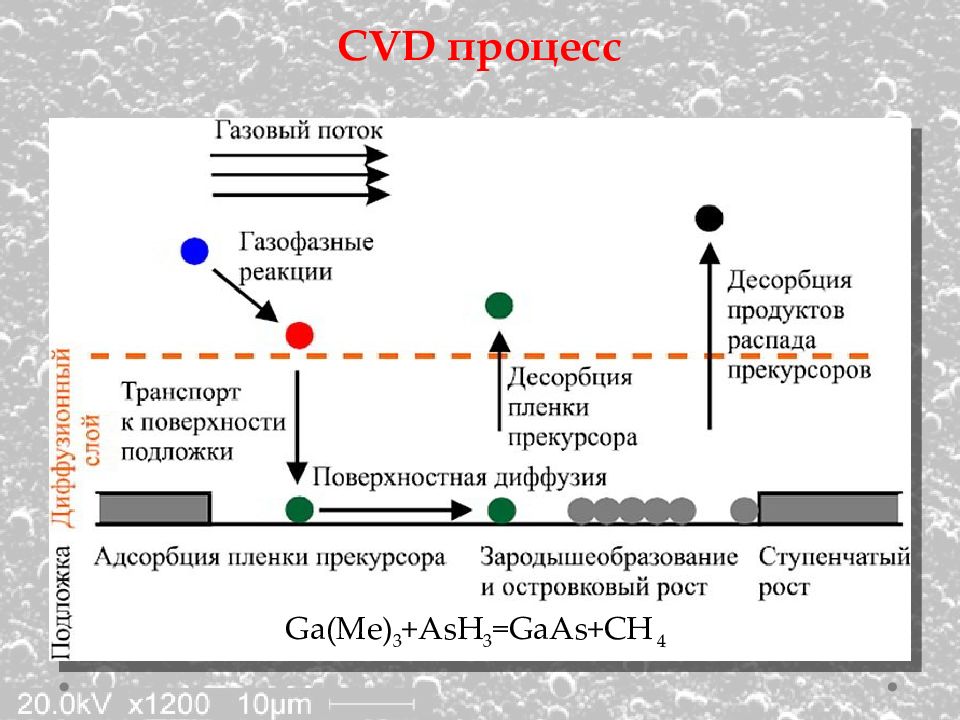 CVD процесс

Газовый поток

Газофазные реакции

Десорбция продуктов распада прекурсоров

Диффузионный слой

Транспорт к поверхности подложки

Десорбция пленки прекурсора

Поверхностная диффузия

Подложка

Адсорбция пленки прекурсора

Зародышеобразование и островковый рост

Ступенчатый рост

$Ga(Me)_3+AsH_3=GaAs+CH_4$

20.0kV x1200 10µm